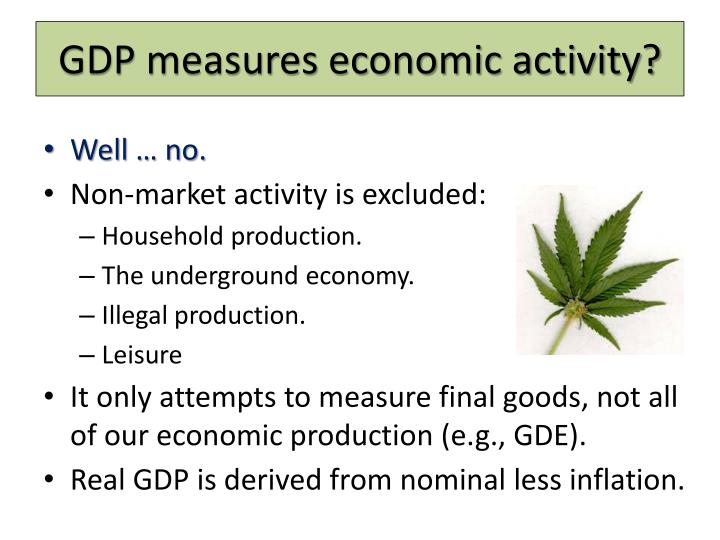 GDP measures economic activity?

• Well … no.
• Non-market activity is excluded:
– Household production.
– The underground economy.
– Illegal production.
– Leisure
• It only attempts to measure final goods, not all of our economic production (e.g., GDE).
• Real GDP is derived from nominal less inflation.